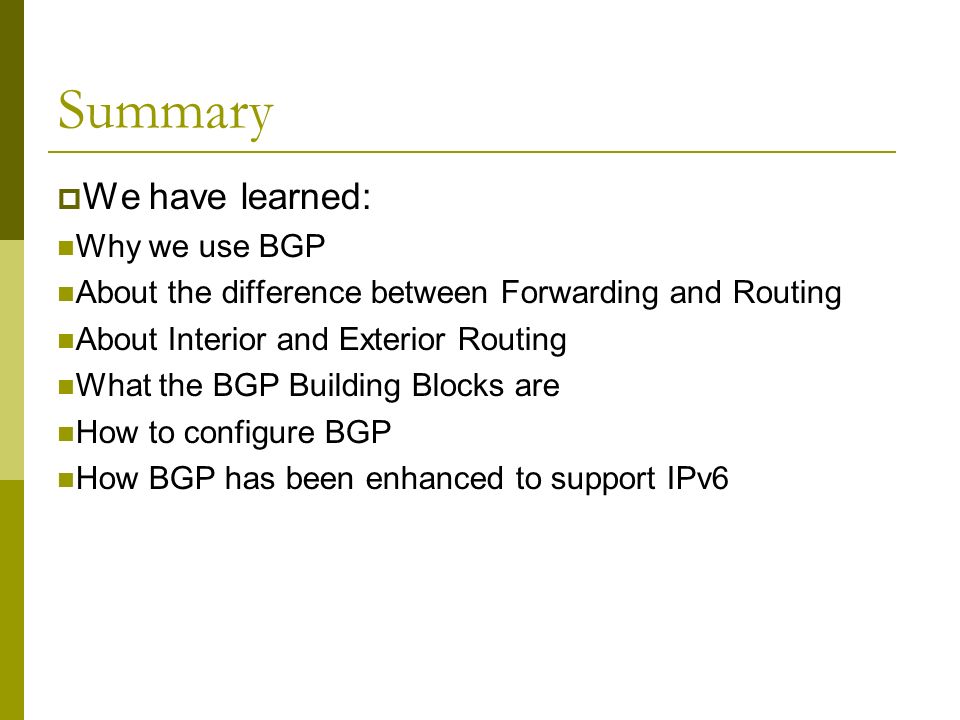 Summary

We have learned:

Why we use BGP

About the difference between Forwarding and Routing

About Interior and Exterior Routing

What the BGP Building Blocks are

How to configure BGP

How BGP has been enhanced to support IPv6